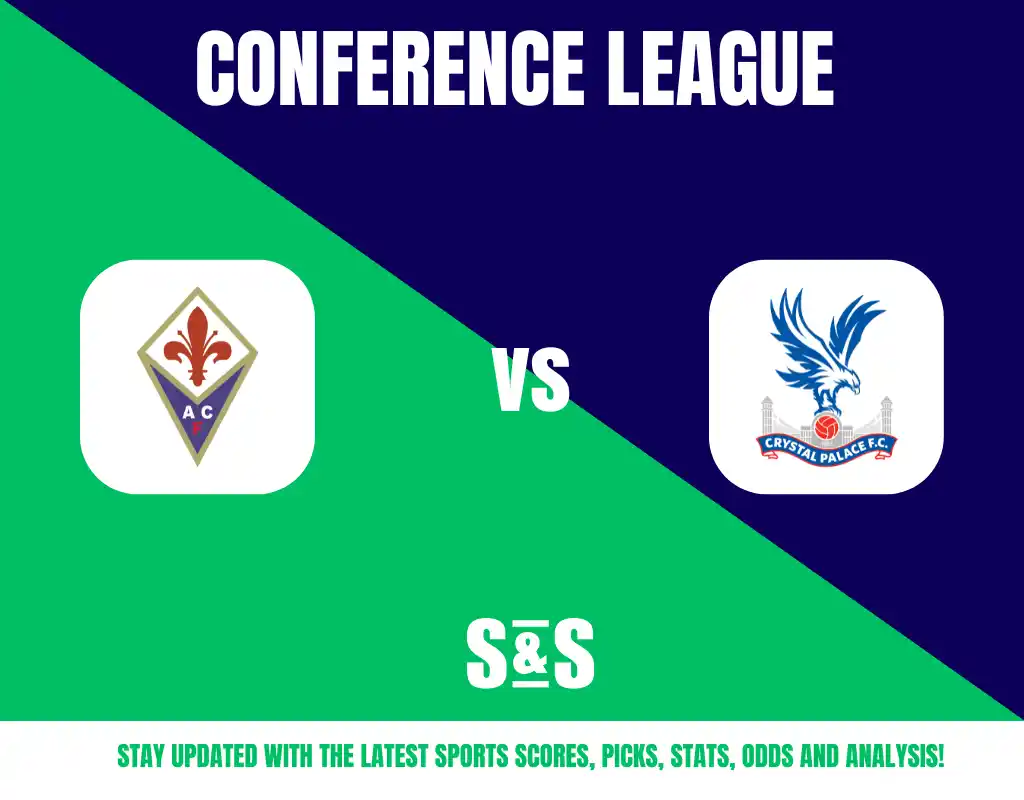 CONFERENCE LEAGUE

A C F

VS

CRYSTAL PALACE F.C.

S&S

STAY UPDATED WITH THE LATEST SPORTS SCORES, PICKS, STATS, ODDS AND ANALYSIS!